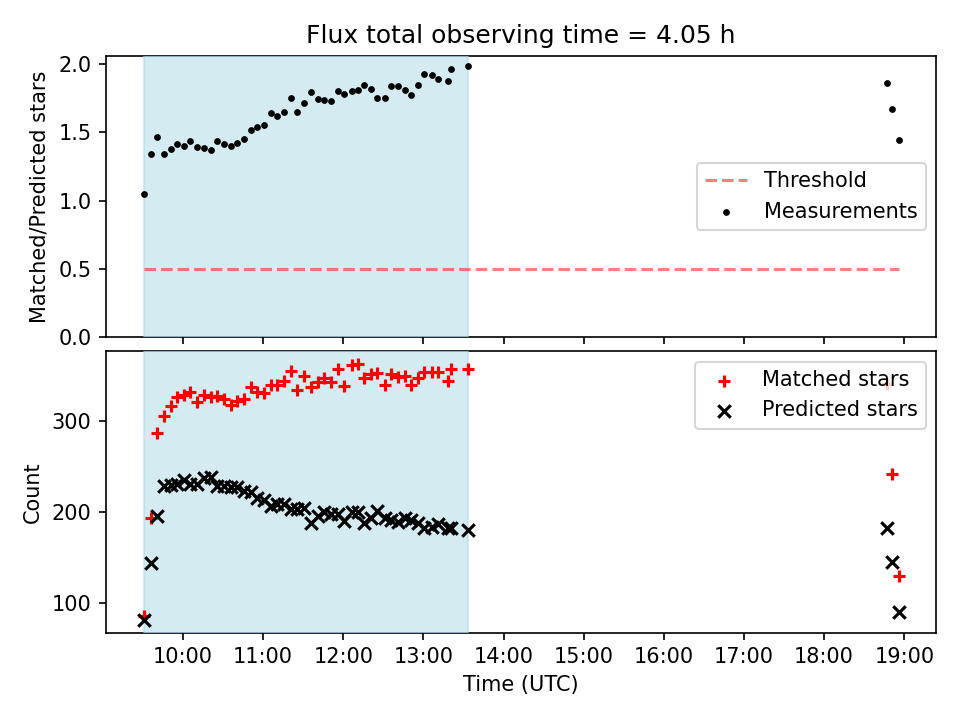 Flux total observing time = 4.05 h

Matched/Predicted stars

2.0
1.5
1.0
0.5
0.0

Threshold
Measurements

Count

300
200
100

Matched stars
Predicted stars

10:00 11:00 12:00 13:00 14:00 15:00 16:00 17:00 18:00 19:00

Time (UTC)